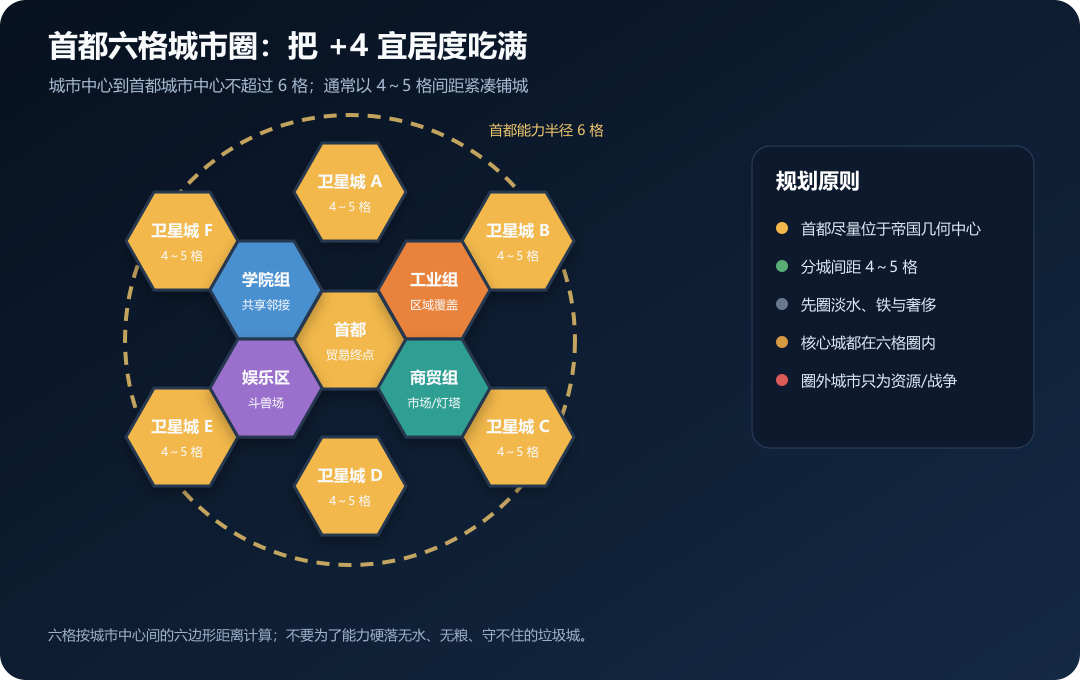 首都六格城市圈：把 +4 宜居度吃满

城市中心到首都城市中心不超过 6 格；通常以 4～5 格间距紧凑铺城

首都能力半径 6 格

卫星城 A
4～5 格

卫星城 F
4～5 格

卫星城 B
4～5 格

学院组
共享邻接

工业组
区域覆盖

首都
贸易终点

娱乐区
斗兽场

商贸组
市场/灯塔

卫星城 E
4～5 格

卫星城 C
4～5 格

卫星城 D
4～5 格

规划原则

首都尽量位于帝国几何中心

分城间距 4～5 格

先圈淡水、铁与奢侈

核心城都在六格圈内

圈外城市只为资源/战争

六格按城市中心间的六边形距离计算；不要为了能力硬落无水、无粮、守不住的垃圾城。